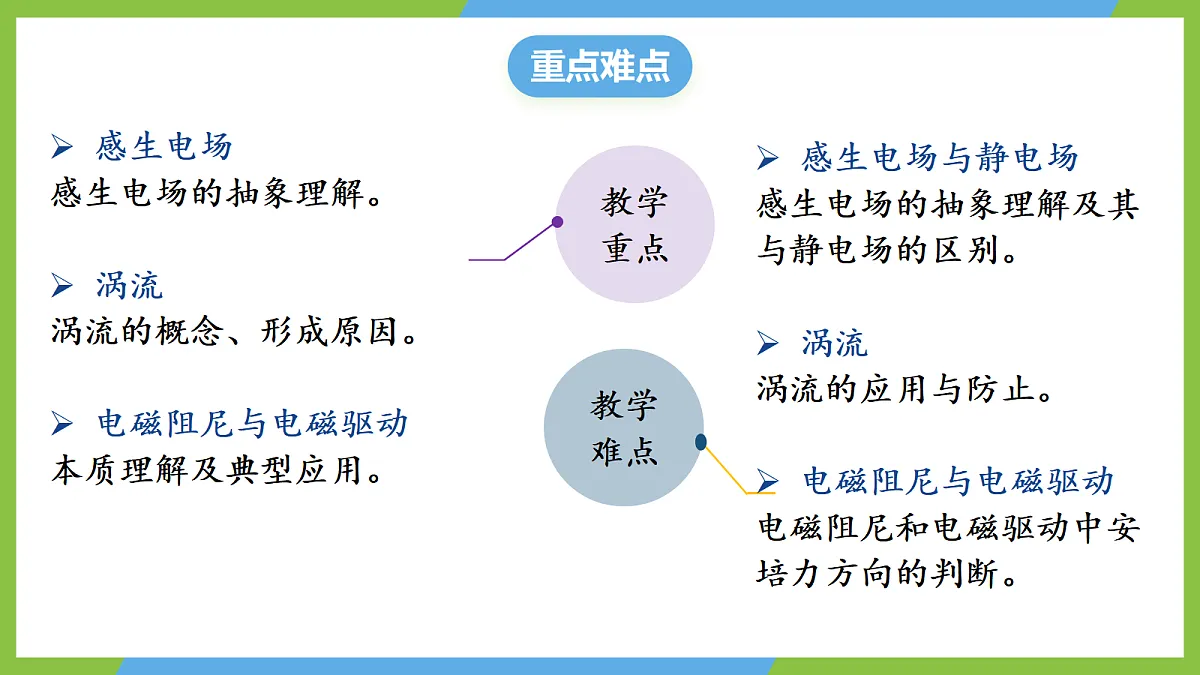 重点难点

➢ 感生电场
感生电场的抽象理解。

➢ 涡流
涡流的概念、形成原因。

➢ 电磁阻尼与电磁驱动
本质理解及典型应用。

教学重点

教学难点

➢ 感生电场与静电场
感生电场的抽象理解及其与静电场的区别。

➢ 涡流
涡流的应用与防止。

➢ 电磁阻尼与电磁驱动
电磁阻尼和电磁驱动中安培力方向的判断。